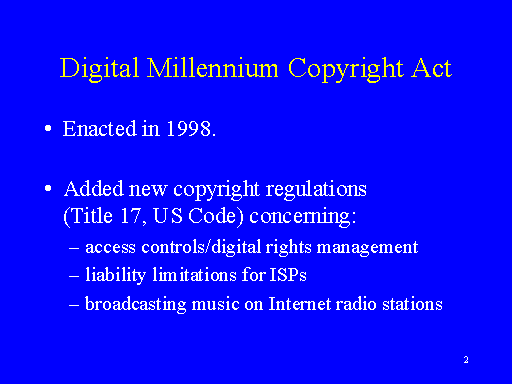 Digital Millennium Copyright Act

• Enacted in 1998.

• Added new copyright regulations (Title 17, US Code) concerning:

– access controls/digital rights management

– liability limitations for ISPs

– broadcasting music on Internet radio stations

2